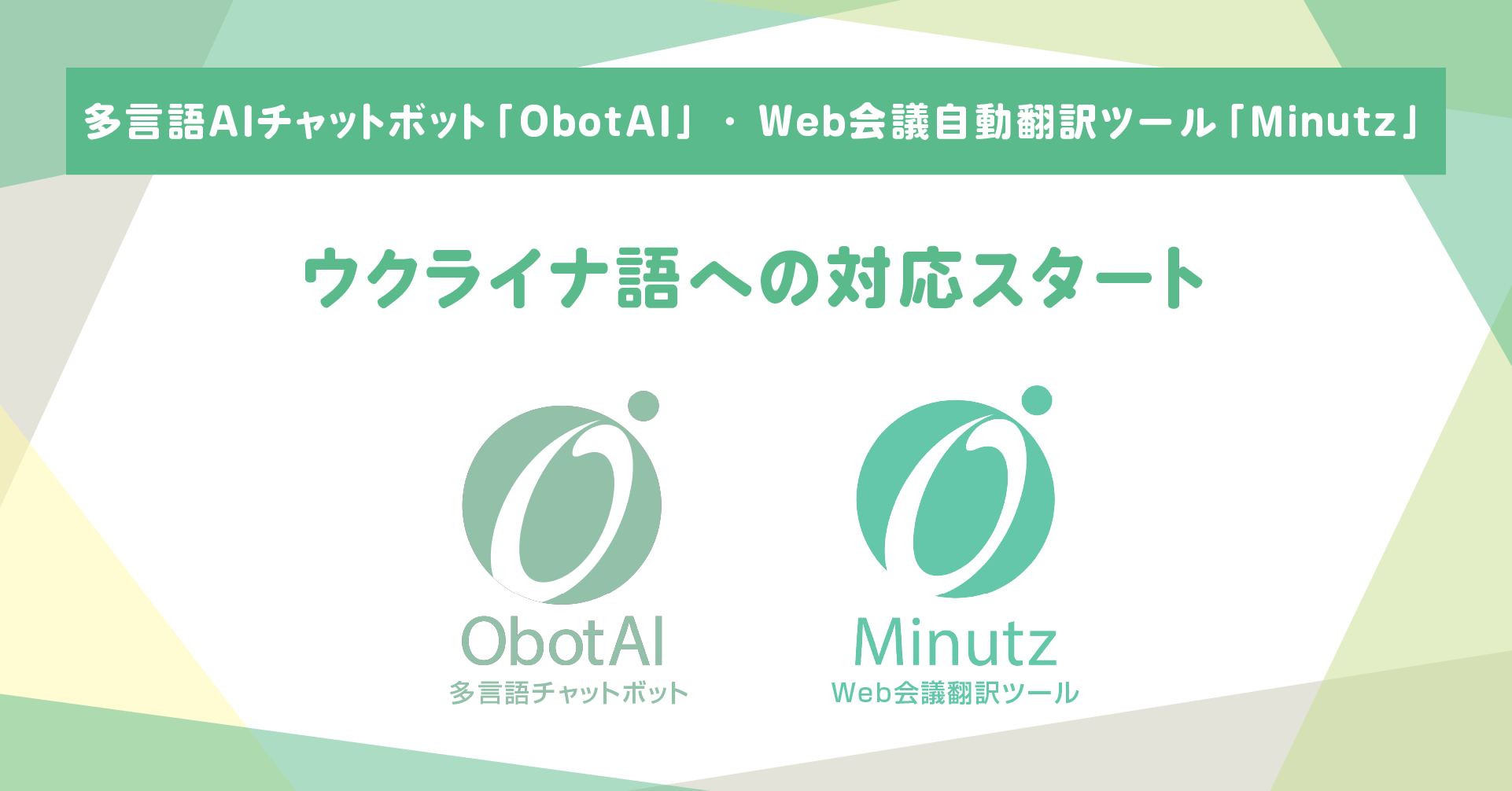 多言語AIチャットボット「ObotAI」・Web会議自動翻訳ツール「Minutz」

ウクライナ語への対応スタート

ObotAI
多言語チャットボット

Minutz
Web会議翻訳ツール